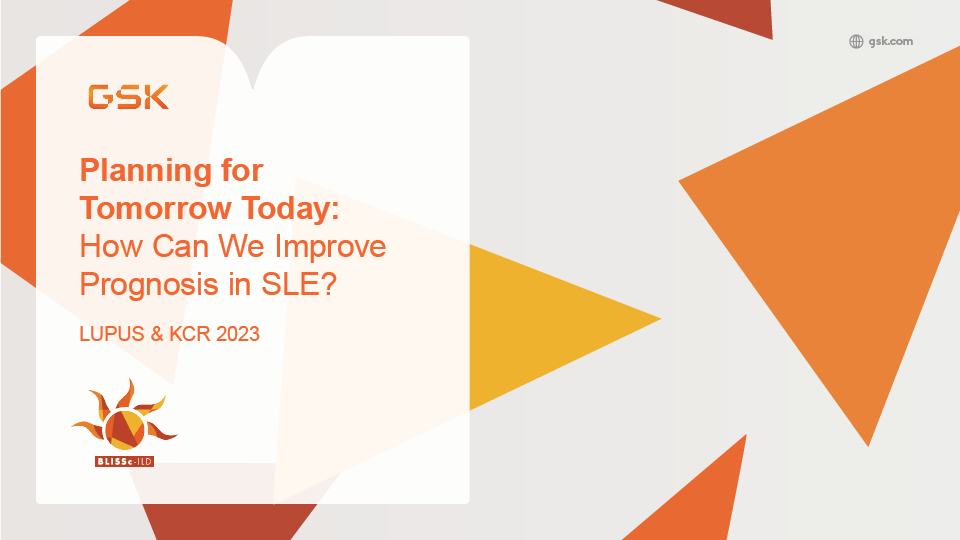 gsk.com

GSK

Planning for Tomorrow Today: How Can We Improve Prognosis in SLE?

LUPUS & KCR 2023

BLISSc-ILD